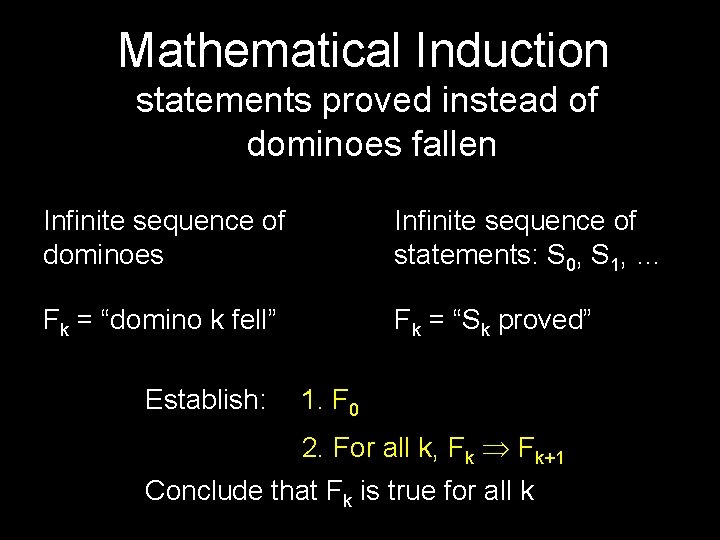 Mathematical Induction
statements proved instead of dominoes fallen

Infinite sequence of dominoes

$F_k$ = “domino k fell”

Infinite sequence of statements: $S_0$, $S_1$, …

$F_k$ = “$S_k$ proved”

Establish: 1. $F_0$

2. For all k, $F_k \Rightarrow F_{k+1}$

Conclude that $F_k$ is true for all k